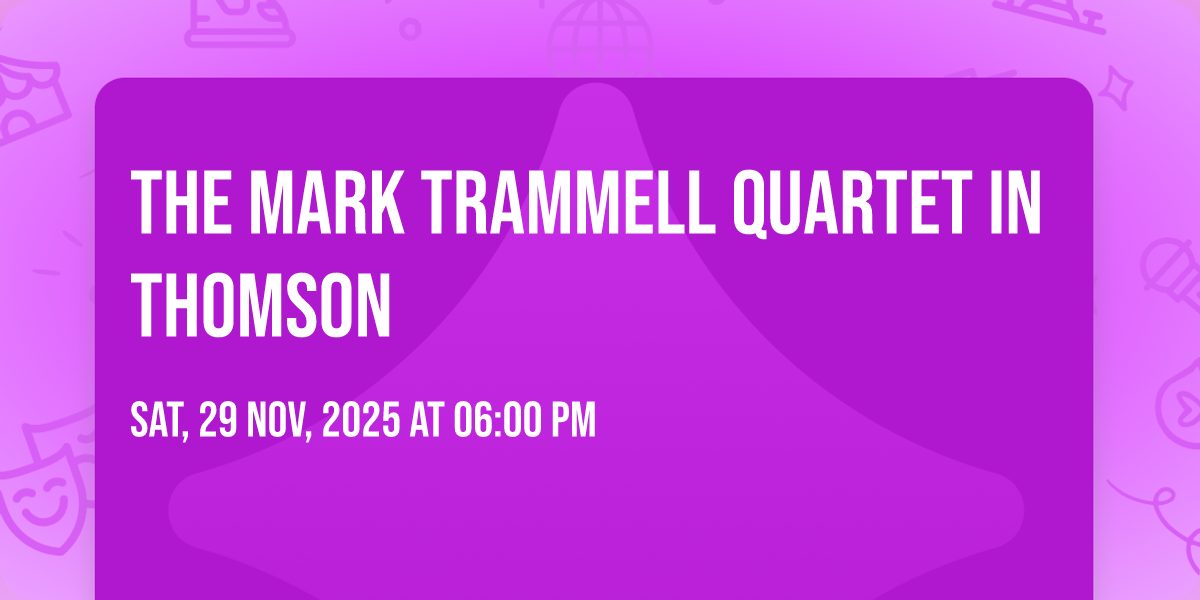 THE MARK TRAMMELL QUARTET IN THOMSON

SAT, 29 NOV, 2025 AT 06:00 PM